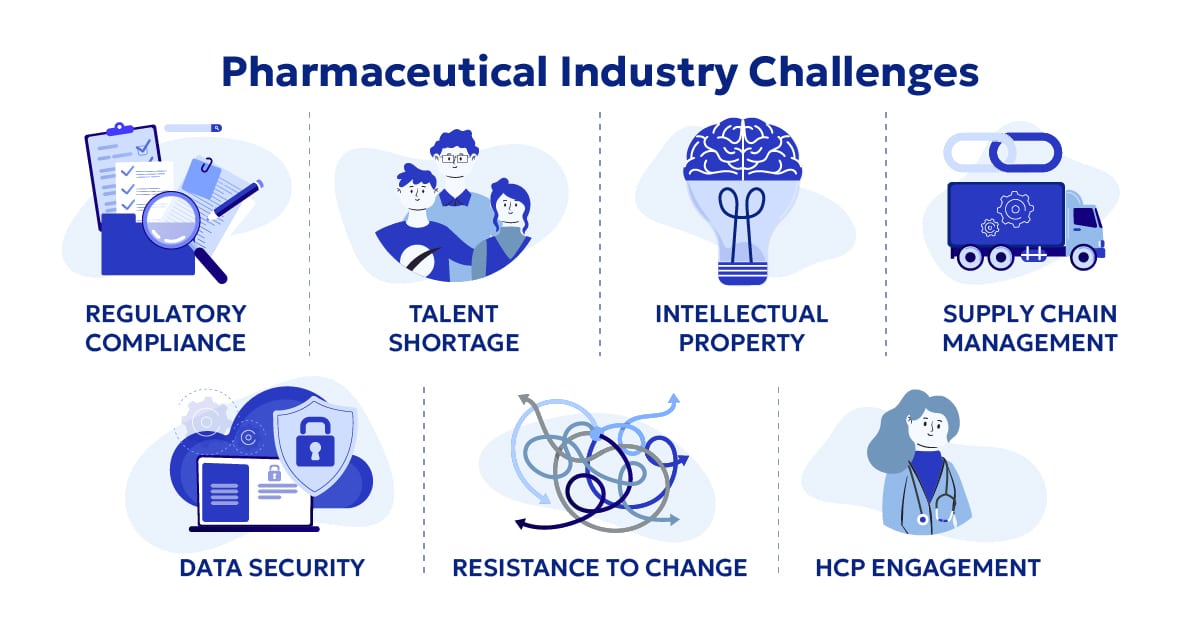 Pharmaceutical Industry Challenges

REGULATORY COMPLIANCE

TALENT SHORTAGE

INTELLECTUAL PROPERTY

SUPPLY CHAIN MANAGEMENT

DATA SECURITY

RESISTANCE TO CHANGE

HCP ENGAGEMENT